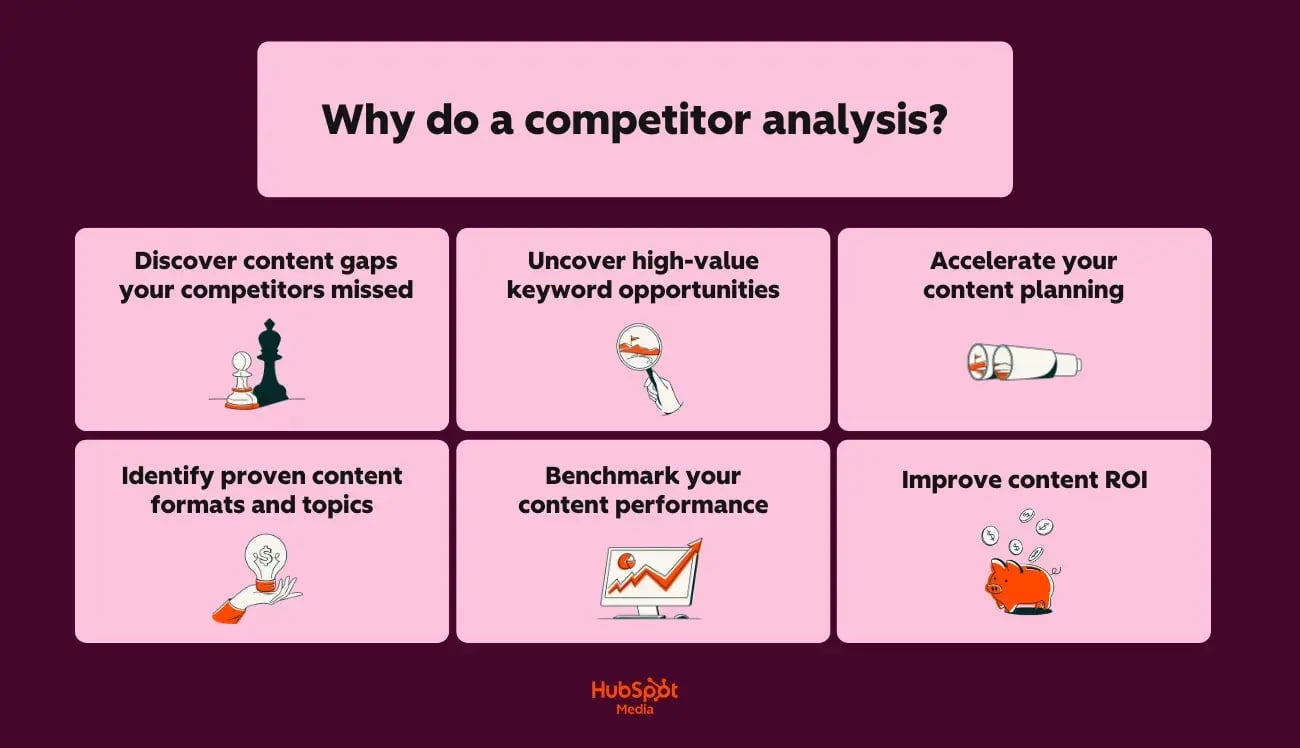 Why do a competitor analysis?

Discover content gaps your competitors missed

Uncover high-value keyword opportunities

Accelerate your content planning

Identify proven content formats and topics

Benchmark your content performance

Improve content ROI

HubSpot Media